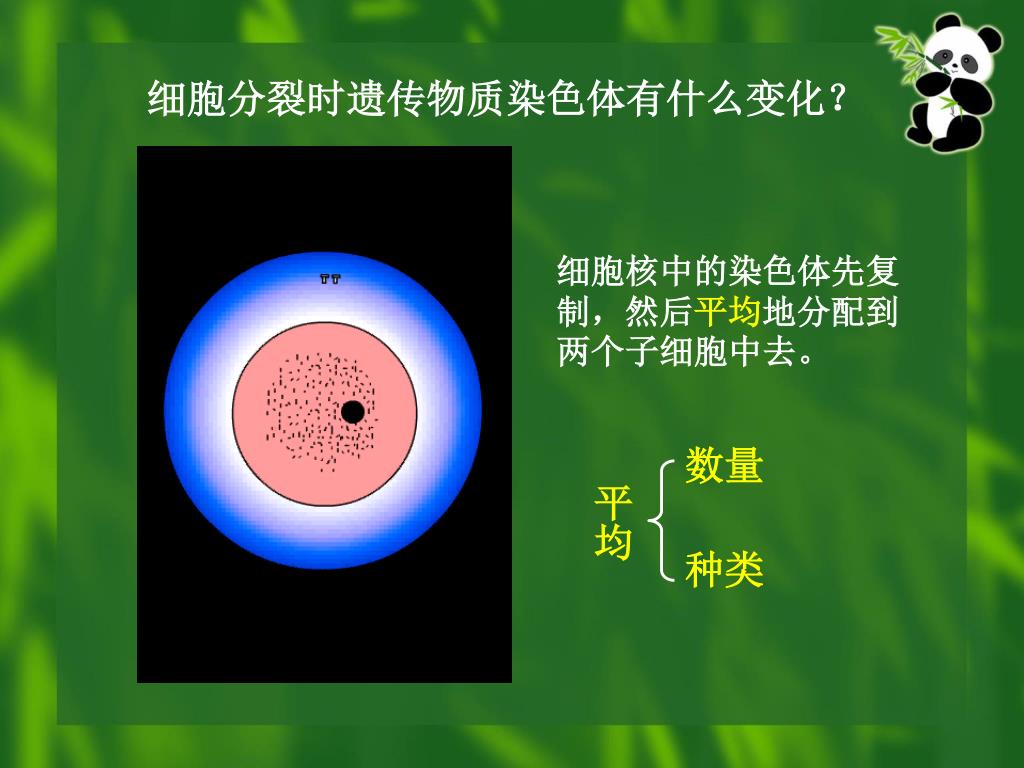 细胞分裂时遗传物质染色体有什么变化？

细胞核中的染色体先复制，然后平均地分配到两个子细胞中去。

平均

数量

种类